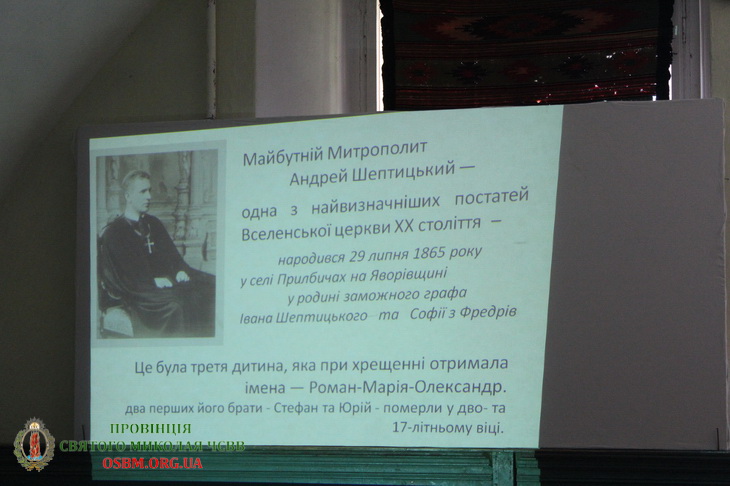 Майбутній Митрополит
Андрей Шептицький —
одна з найвизначніших постатей Вселенської церкви XX століття —
народився 29 липня 1865 року
у селі Прилбичах на Яворівщині
у родині заможного графа
Івана Шептицького та Софії з Фредрів

Це була третя дитина, яка при хрещенні отримала імена — Роман-Марія-Олександр.
два перших його брати - Стефан та Юрій - померли у дво- та 17-літньому віці.

ПРОВІНЦІЯ
СВЯТОГО МИКОЛАЯ ЧСВВ
OSBM.ORG.UA